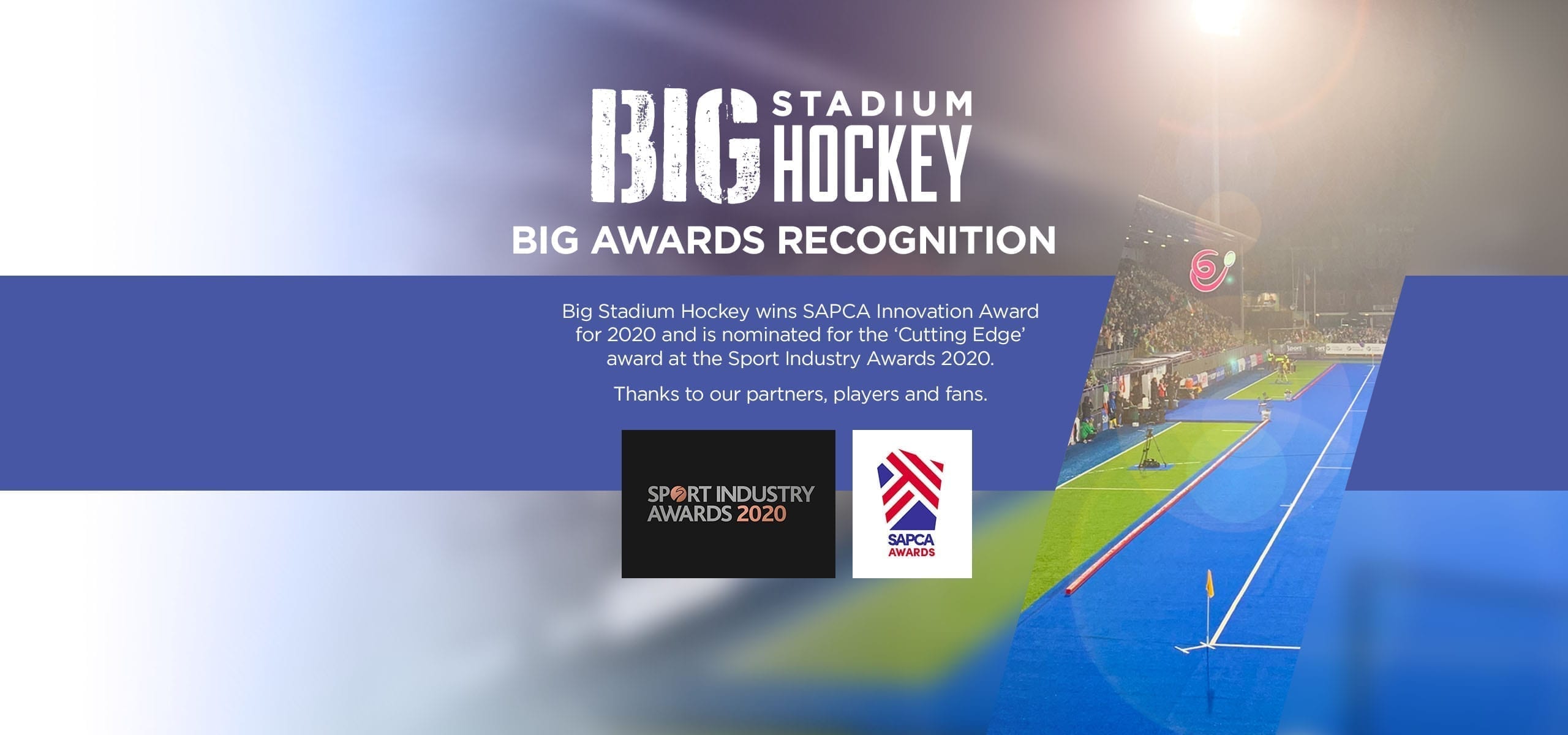 BIG STADIUM HOCKEY

BIG AWARDS RECOGNITION

Big Stadium Hockey wins SAPCA Innovation Award for 2020 and is nominated for the 'Cutting Edge' award at the Sport Industry Awards 2020.

Thanks to our partners, players and fans.

SPORT INDUSTRY AWARDS 2020

SAPCA AWARDS